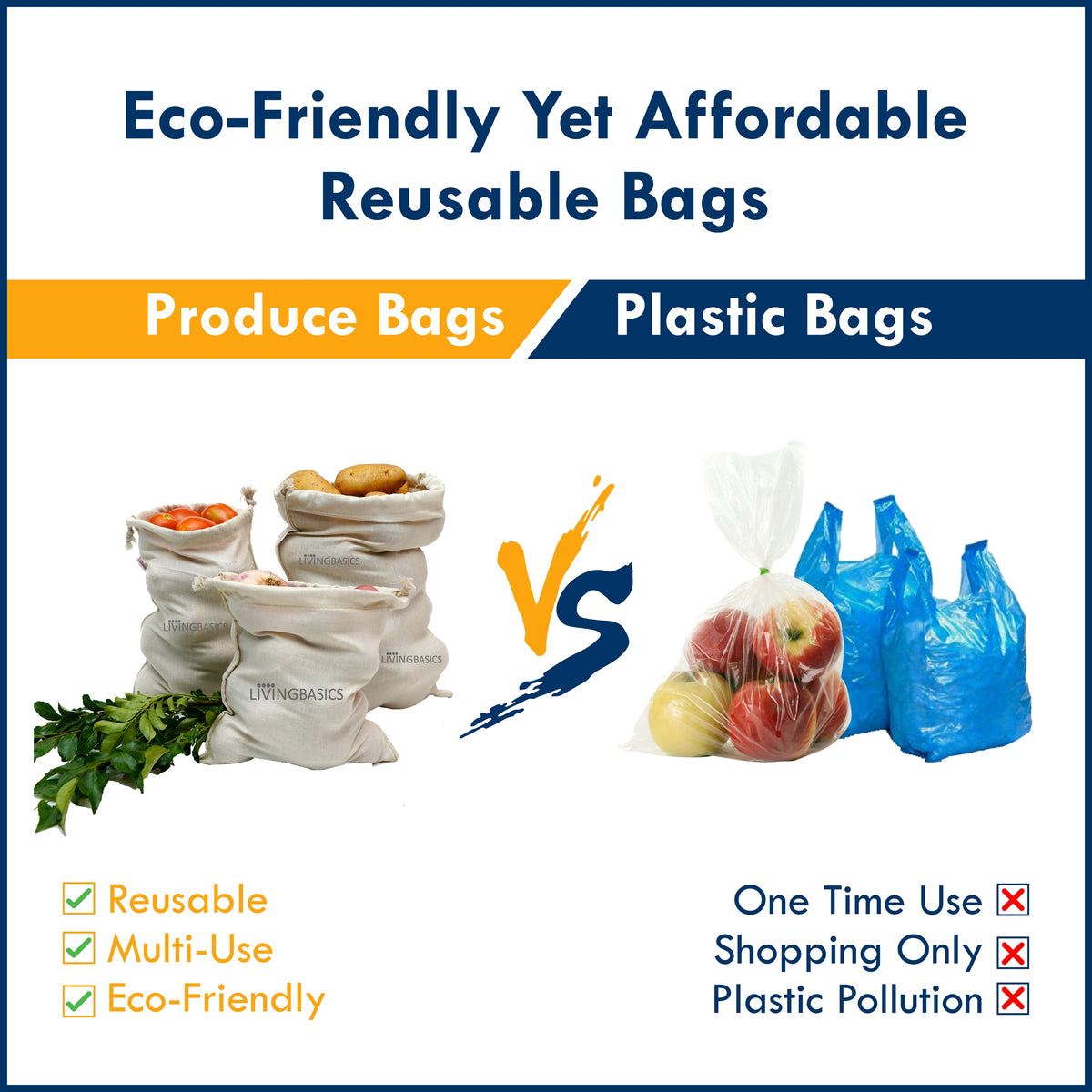 Eco-Friendly Yet Affordable Reusable Bags

Produce Bags

Plastic Bags

LIVINGBASICS

LIVINGBASICS

LIVINGBASICS

LIVINGBASICS

VS

Reusable
Multi-Use
Eco-Friendly

One Time Use
Shopping Only
Plastic Pollution